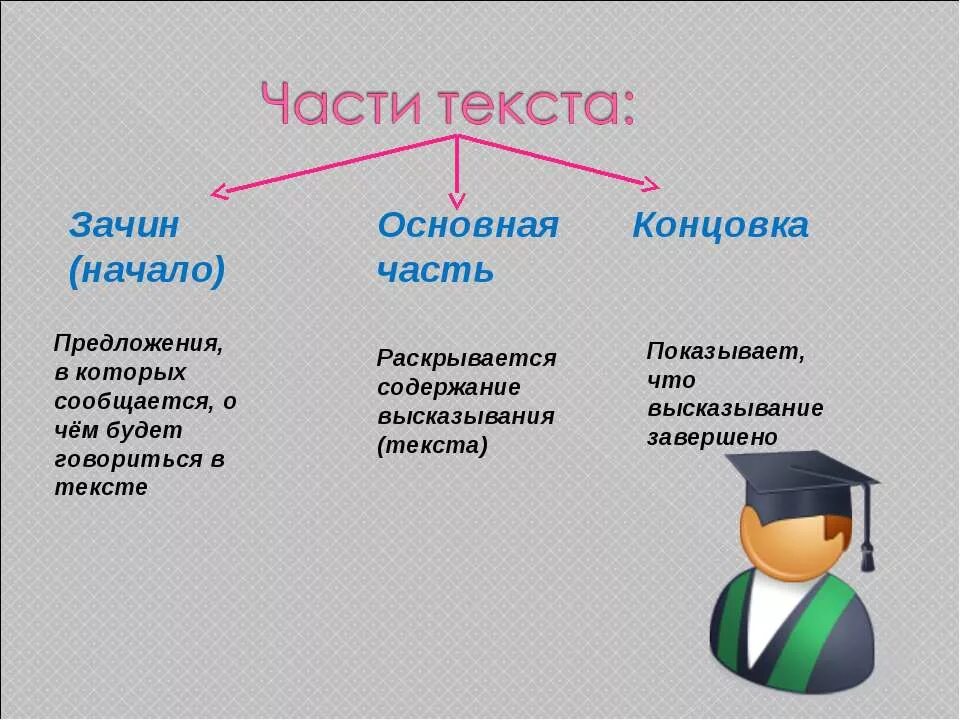 Части текста:

Зачин (начало)

Предложения, в которых сообщается, о чём будет говориться в тексте

Основная часть

Раскрывается содержание высказывания (текста)

Концовка

Показывает, что высказывание завершено